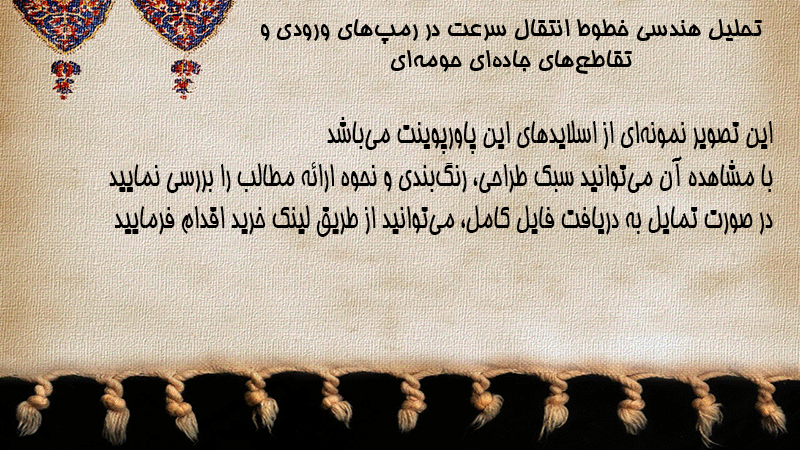 تحلیل هندسی خطوط انتقال سرعت در رمپ‌های ورودی و تقاطع‌های جاده‌ای حومه‌ای

این تصویر نمونه‌ای از اسلایدهای این پاورپوینت می‌باشد
با مشاهده آن می‌توانید سبک طراحی، رنگ‌بندی و نحوه ارائه مطالب را بررسی نمایید
در صورت تمایل به دریافت فایل کامل، می‌توانید از طریق لینک خرید اقدام فرمایید